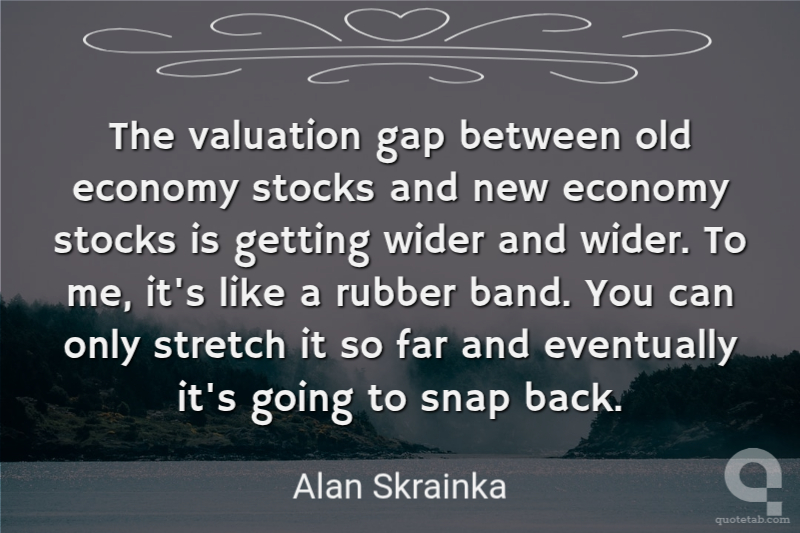 The valuation gap between old economy stocks and new economy stocks is getting wider and wider. To me, it's like a rubber band. You can only stretch it so far and eventually it's going to snap back.

Alan Skrainka

quotetab.com